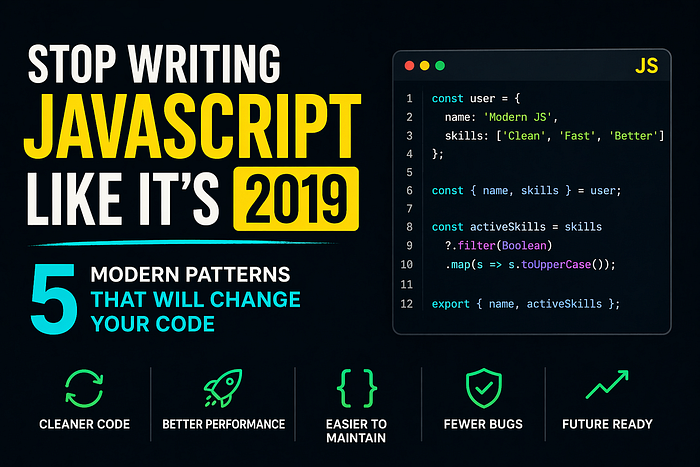 STOP WRITING
JAVASCRIPT
LIKE IT'S 2019

5 MODERN PATTERNS THAT WILL CHANGE YOUR CODE

JS

1 const user = {
2 name: 'Modern JS',
3 skills: ['Clean', 'Fast', 'Better']
4 };
5
6 const { name, skills } = user;
7
8 const activeSkills = skills
9 ?.filter(Boolean)
10 .map(s => s.toUpperCase());
11
12 export { name, activeSkills };

CLEANER CODE

BETTER PERFORMANCE

{ }
EASIER TO MAINTAIN

FEWER BUGS

FUTURE READY